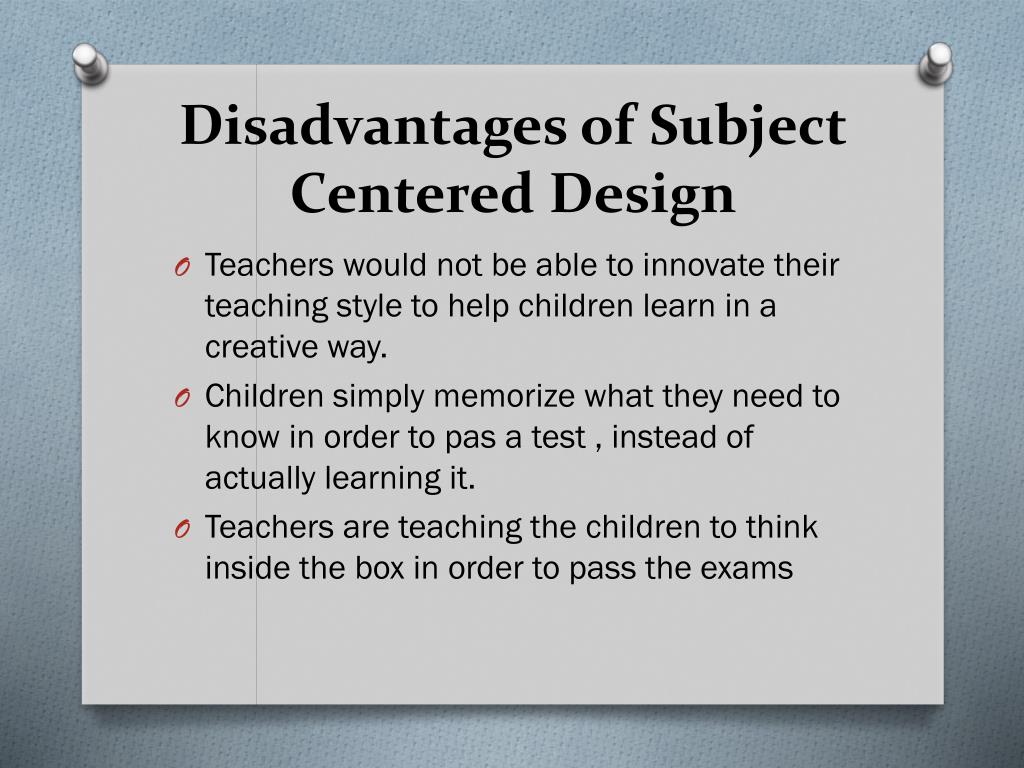 Disadvantages of Subject Centered Design

O Teachers would not be able to innovate their teaching style to help children learn in a creative way.

O Children simply memorize what they need to know in order to pas a test , instead of actually learning it.

O Teachers are teaching the children to think inside the box in order to pass the exams